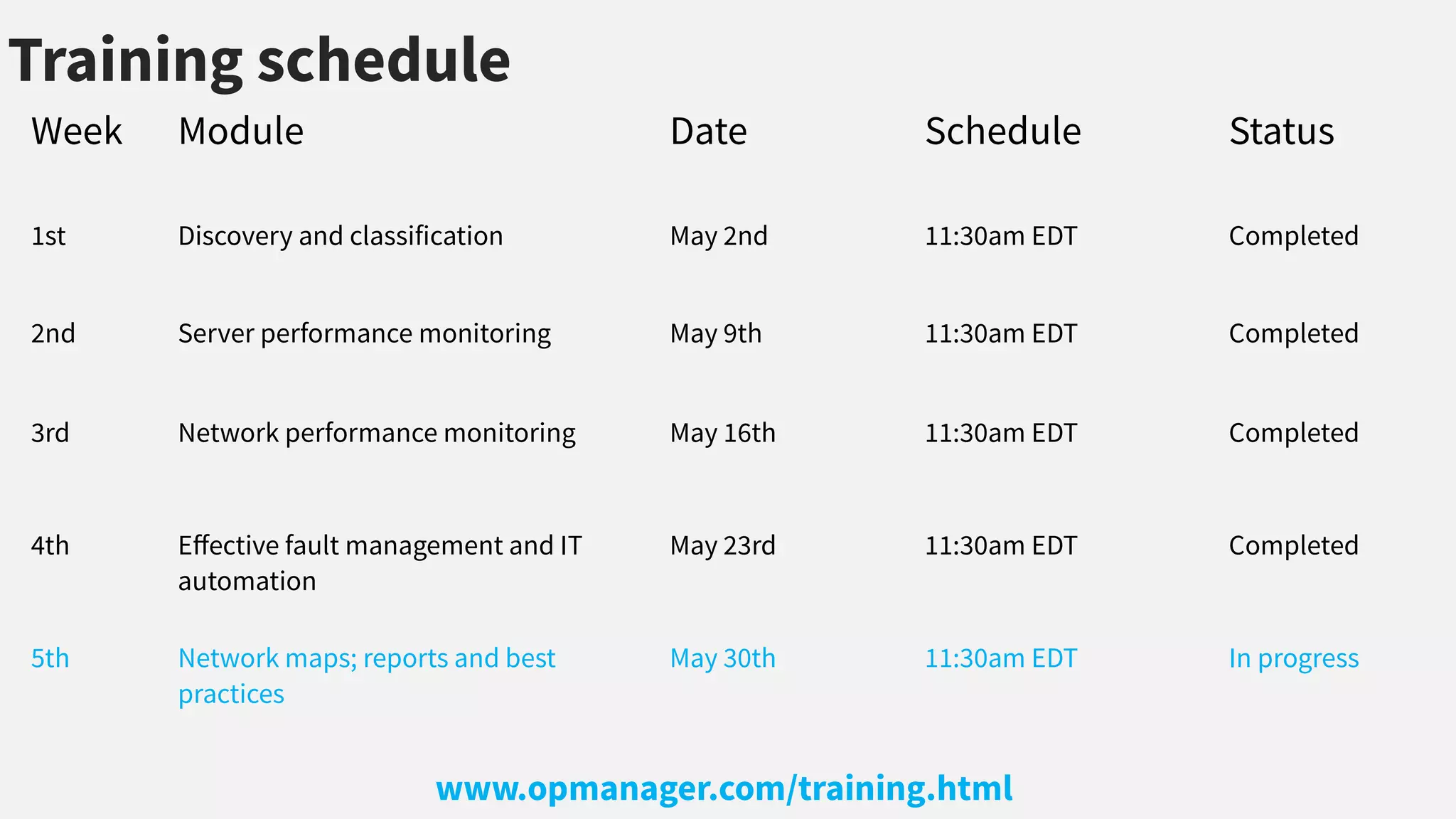 Training schedule

| Week | Module | Date | Schedule | Status |
|---|---|---|---|---|
| 1st | Discovery and classification | May 2nd | 11:30am EDT | Completed |
| 2nd | Server performance monitoring | May 9th | 11:30am EDT | Completed |
| 3rd | Network performance monitoring | May 16th | 11:30am EDT | Completed |
| 4th | Effective fault management and IT automation | May 23rd | 11:30am EDT | Completed |
| 5th | Network maps; reports and best practices | May 30th | 11:30am EDT | In progress |

www.opmanager.com/training.html